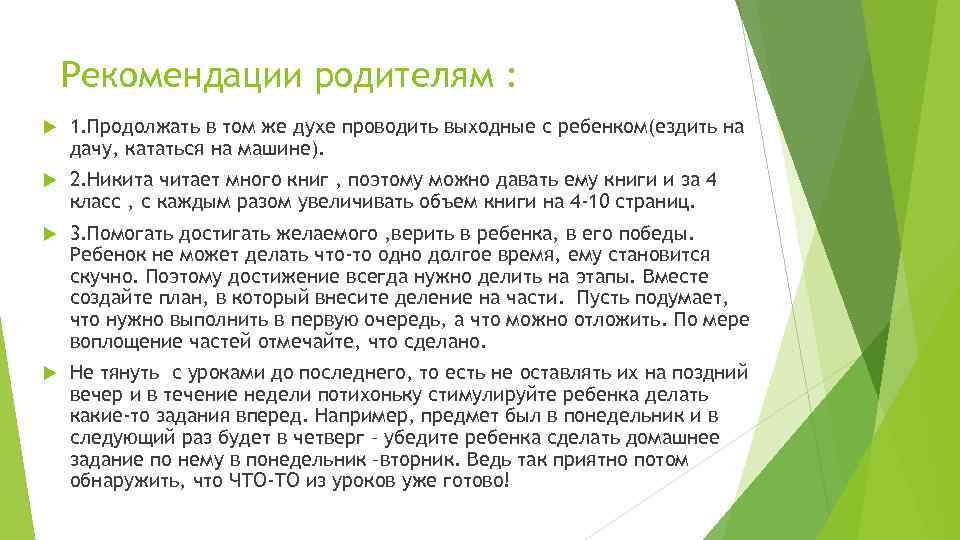 Рекомендации родителям :

1.Продолжать в том же духе проводить выходные с ребенком(ездить на дачу, кататься на машине).

2.Никита читает много книг , поэтому можно давать ему книги и за 4 класс , с каждым разом увеличивать объем книги на 4-10 страниц.

3.Помогать достигать желаемого ,верить в ребенка, в его победы. Ребенок не может делать что-то одно долгое время, ему становится скучно. Поэтому достижение всегда нужно делить на этапы. Вместе создайте план, в который внесите деление на части. Пусть подумает, что нужно выполнить в первую очередь, а что можно отложить. По мере воплощение частей отмечайте, что сделано.

Не тянуть с уроками до последнего, то есть не оставлять их на поздний вечер и в течение недели потихоньку стимулируйте ребенка делать какие-то задания вперед. Например, предмет был в понедельник и в следующий раз будет в четверг – убедите ребенка сделать домашнее задание по нему в понедельник –вторник. Ведь так приятно потом обнаружить, что ЧТО-ТО из уроков уже готово!